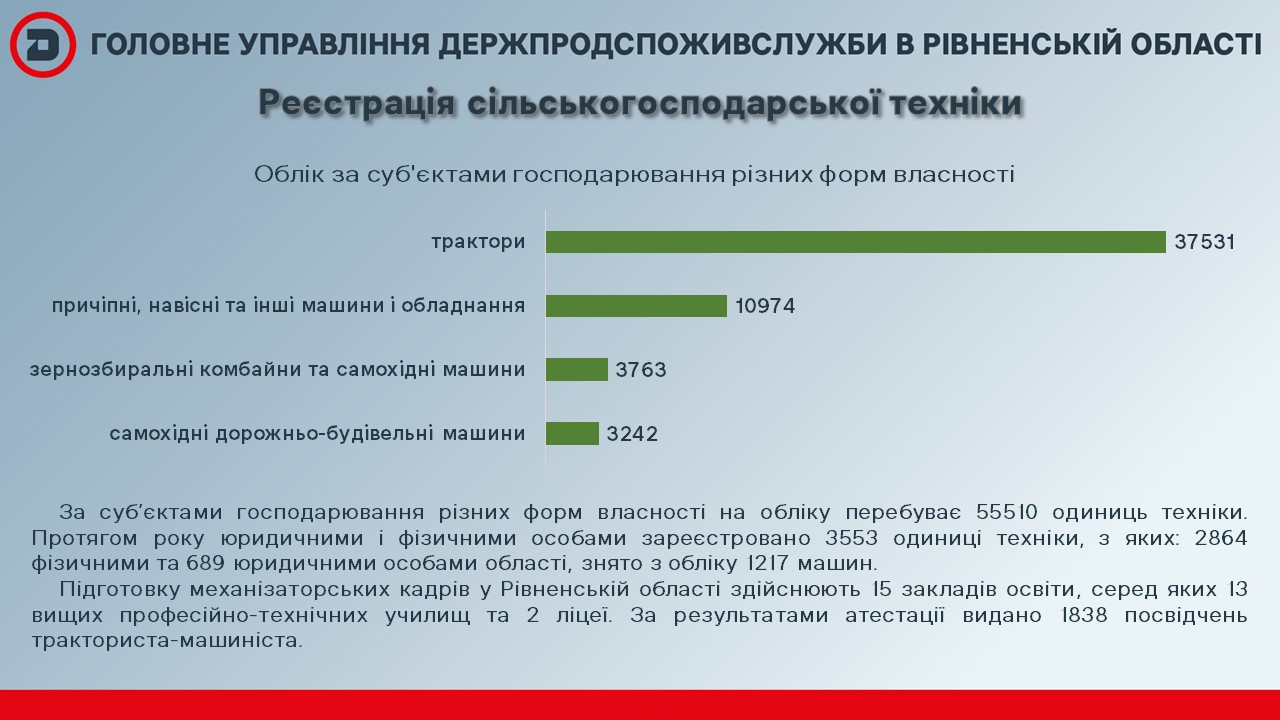 ГОЛОВНЕ УПРАВЛІННЯ ДЕРЖПРОДСПОЖИВСЛУЖБИ В РІВНЕНСЬКІЙ ОБЛАСТІ

Реєстрація сільськогосподарської техніки

Облік за суб'єктами господарювання різних форм власності

трактори 37531

причіпні, навісні та інші машини і обладнання 10974

зернозбиральні комбайни та самохідні машини 3763

самохідні дорожньо-будівельні машини 3242

За суб'єктами господарювання різних форм власності на обліку перебуває 55510 одиниць техніки. Протягом року юридичними і фізичними особами зареєстровано 3553 одиниці техніки, з яких: 2864 фізичними та 689 юридичними особами області, знято з обліку 1217 машин.

Підготовку механізаторських кадрів у Рівненській області здійснюють 15 закладів освіти, серед яких 13 вищих професійно-технічних училищ та 2 ліцеї. За результатами атестації видано 1838 посвідчень тракториста-машиніста.